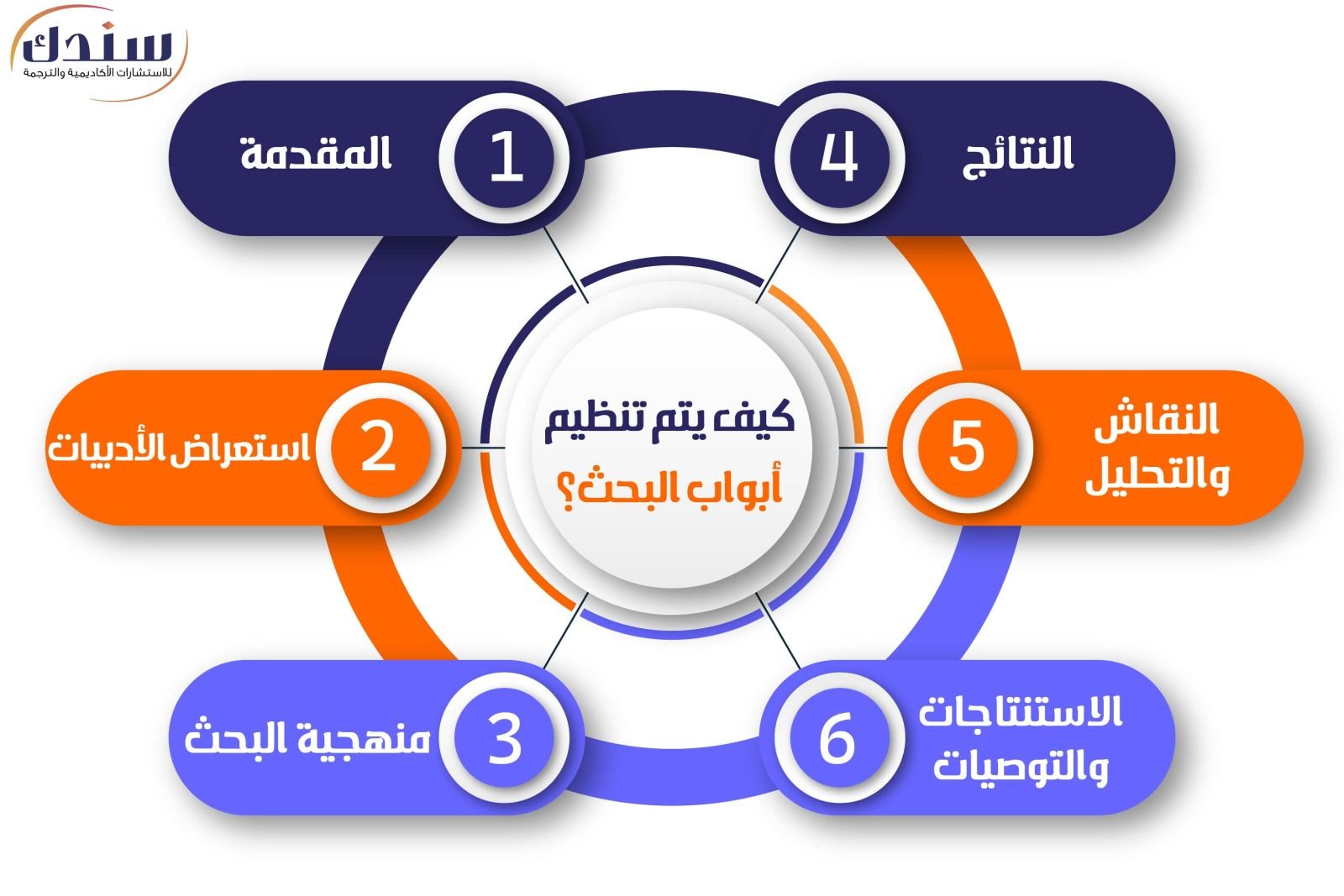 سندك
للاستشارات الأكاديمية والترجمة

كيف يتم تنظيم أبواب البحث؟

1 المقدمة

2 استعراض الأدبيات

3 منهجية البحث

4 النتائج

5 النقاش والتحليل

6 الاستنتاجات والتوصيات